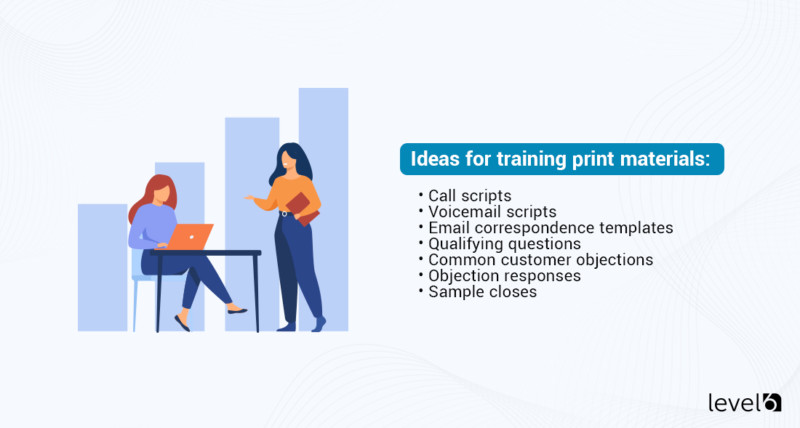 Ideas for training print materials:

• Call scripts
• Voicemail scripts
• Email correspondence templates
• Qualifying questions
• Common customer objections
• Objection responses
• Sample closes

level6